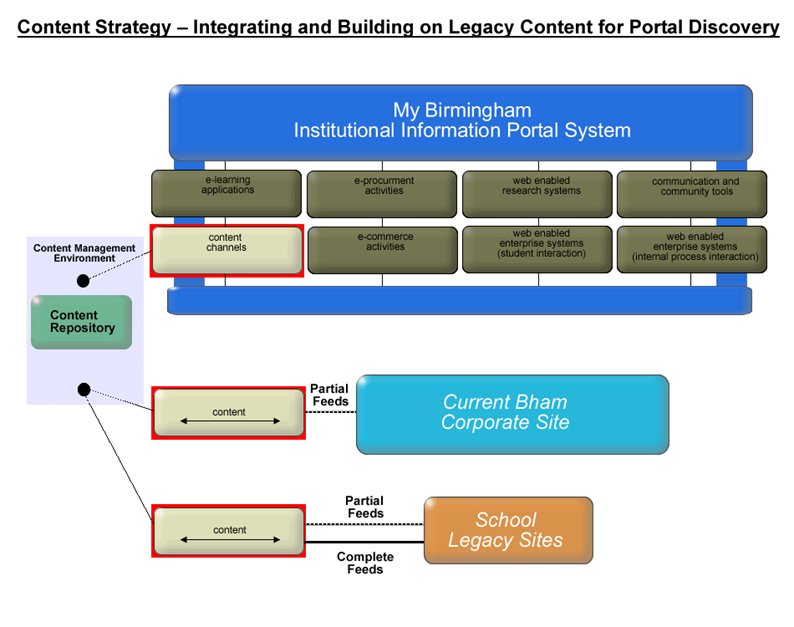 Content Strategy – Integrating and Building on Legacy Content for Portal Discovery

My Birmingham
Institutional Information Portal System

e-learning applications

e-procurment activities

web enabled research systems

communication and community tools

content channels

e-commerce activities

web enabled enterprise systems (student interaction)

web enabled enterprise systems (internal process interaction)

Content Management Environment

Content Repository

content

Partial Feeds

Current Bham Corporate Site

content

Partial Feeds

Complete Feeds

School Legacy Sites